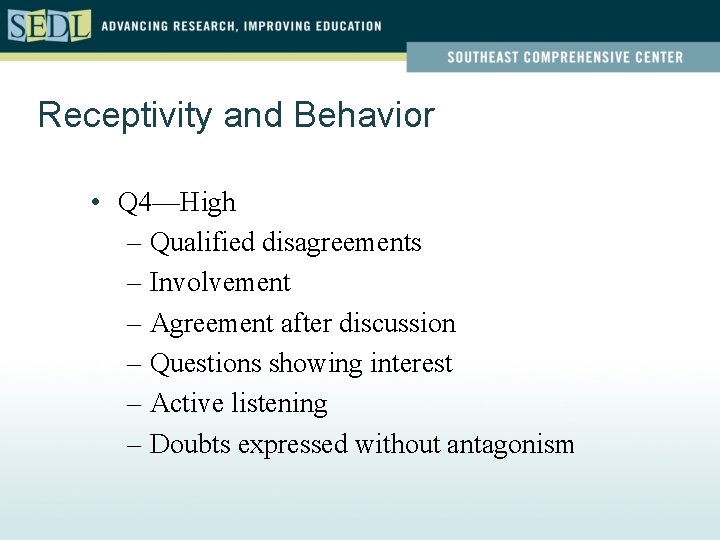 SEDL ADVANCING RESEARCH, IMPROVING EDUCATION

SOUTHEAST COMPREHENSIVE CENTER

Receptivity and Behavior

• Q4—High
– Qualified disagreements
– Involvement
– Agreement after discussion
– Questions showing interest
– Active listening
– Doubts expressed without antagonism